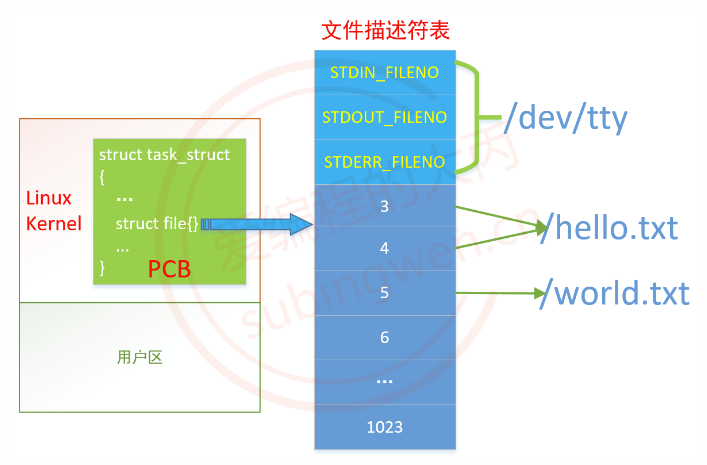 文件描述符表

Linux Kernel

struct task_struct
{
...
struct file{}
...
}
PCB

用户区

STDIN_FILENO
STDOUT_FILENO
STDERR_FILENO
3
4
5
6
...
1023

/dev/tty
/hello.txt
/world.txt

爱编程的大丙
subingwen.cn